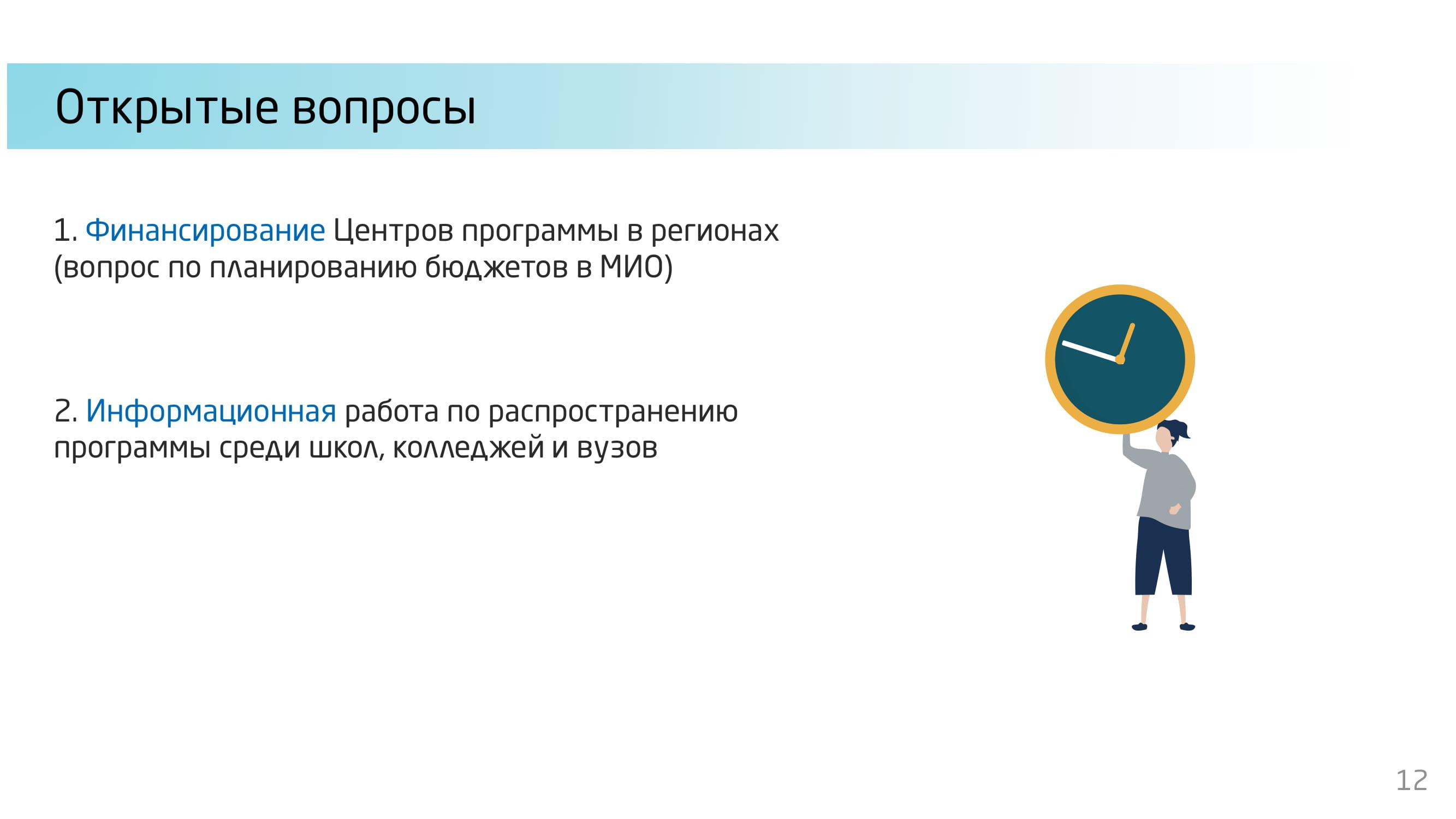 Открытые вопросы

1. Финансирование Центров программы в регионах (вопрос по планированию бюджетов в МИО)

2. Информационная работа по распространению программы среди школ, колледжей и вузов

12